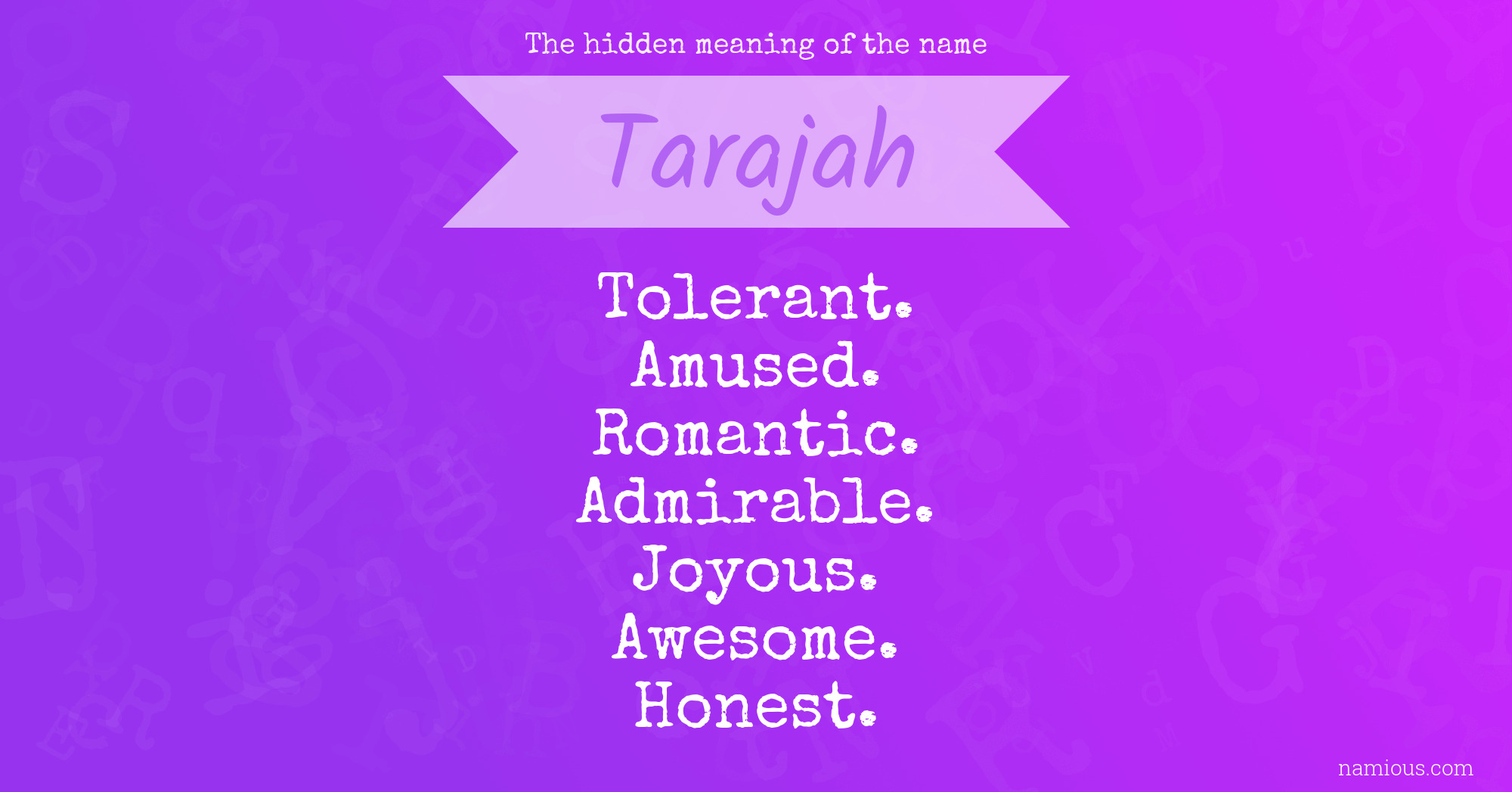 The hidden meaning of the name

Tarajah

Tolerant.
Amused.
Romantic.
Admirable.
Joyous.
Awesome.
Honest.

namious.com